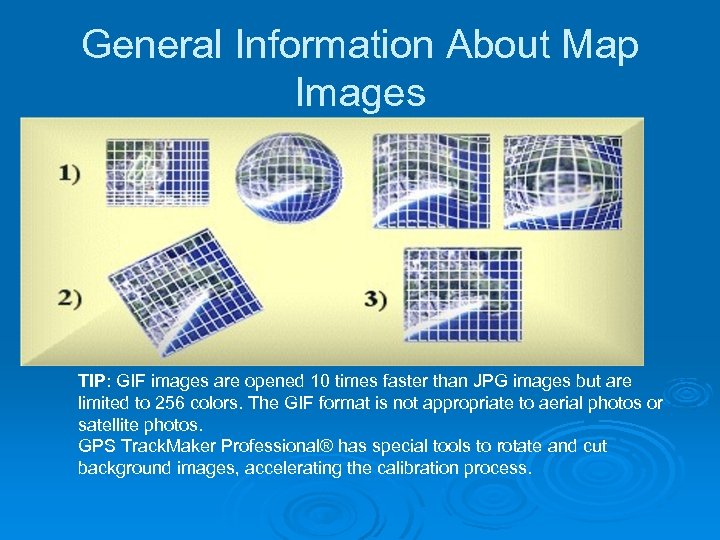 General Information About Map Images

1)

2)

3)

TIP: GIF images are opened 10 times faster than JPG images but are limited to 256 colors. The GIF format is not appropriate to aerial photos or satellite photos.
GPS TrackMaker Professional® has special tools to rotate and cut background images, accelerating the calibration process.